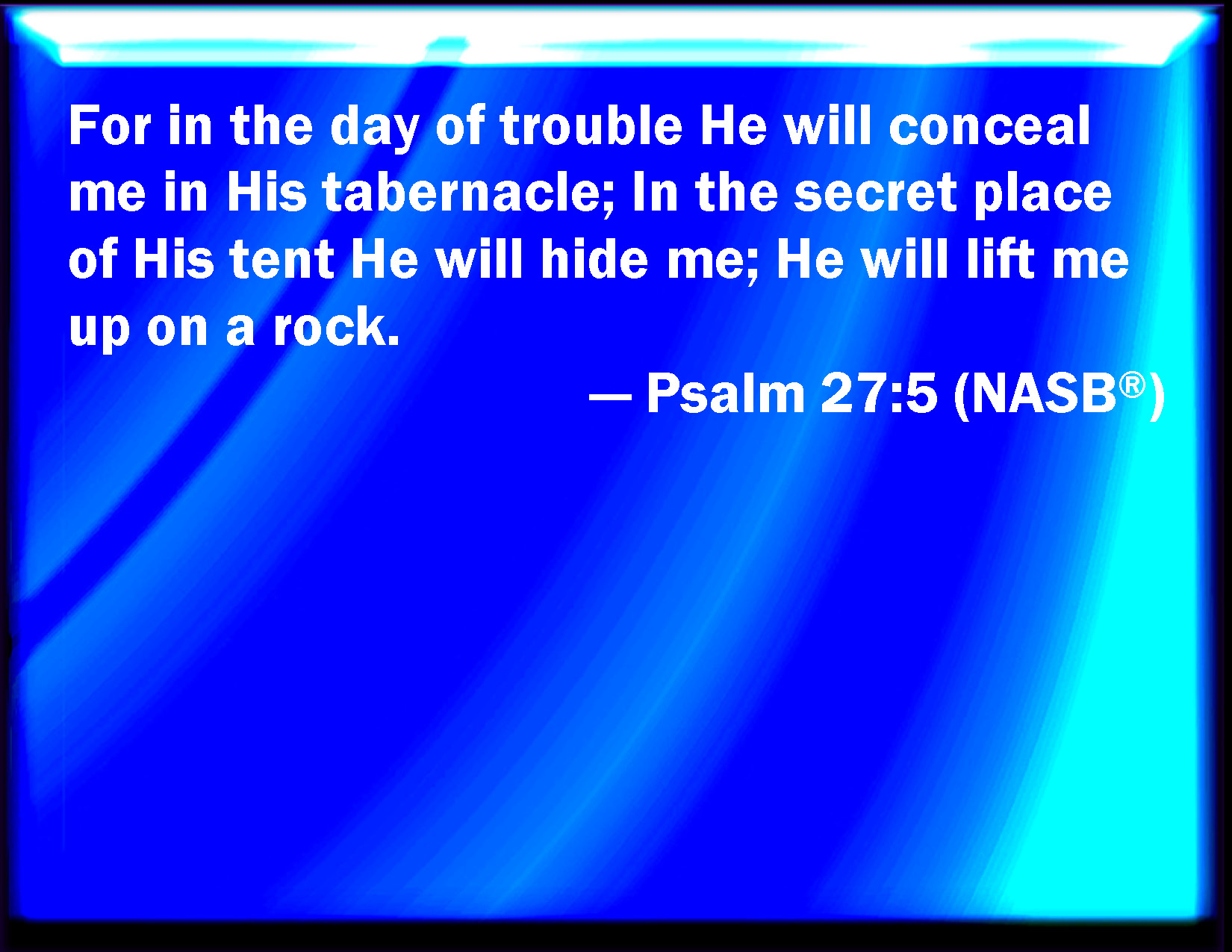 For in the day of trouble He will conceal me in His tabernacle; In the secret place of His tent He will hide me; He will lift me up on a rock.

— Psalm 27:5 (NASB®)